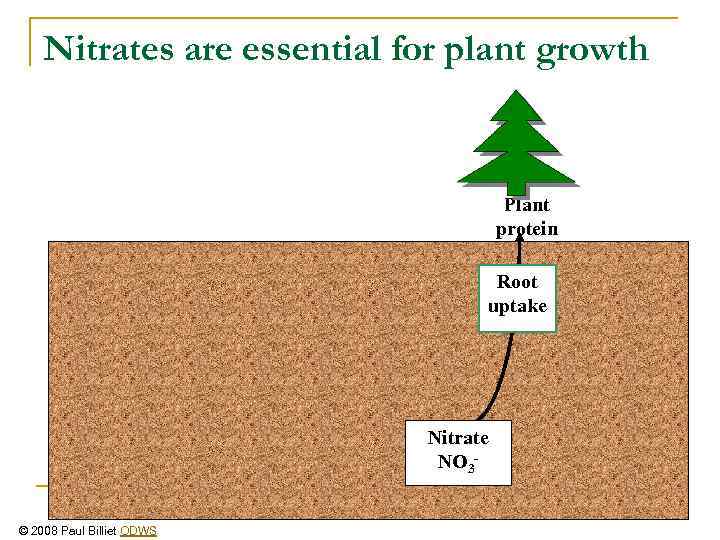 Nitrates are essential for plant growth

Plant protein

Root uptake

Nitrate $NO_3^-$

© 2008 Paul Billiet ODWS